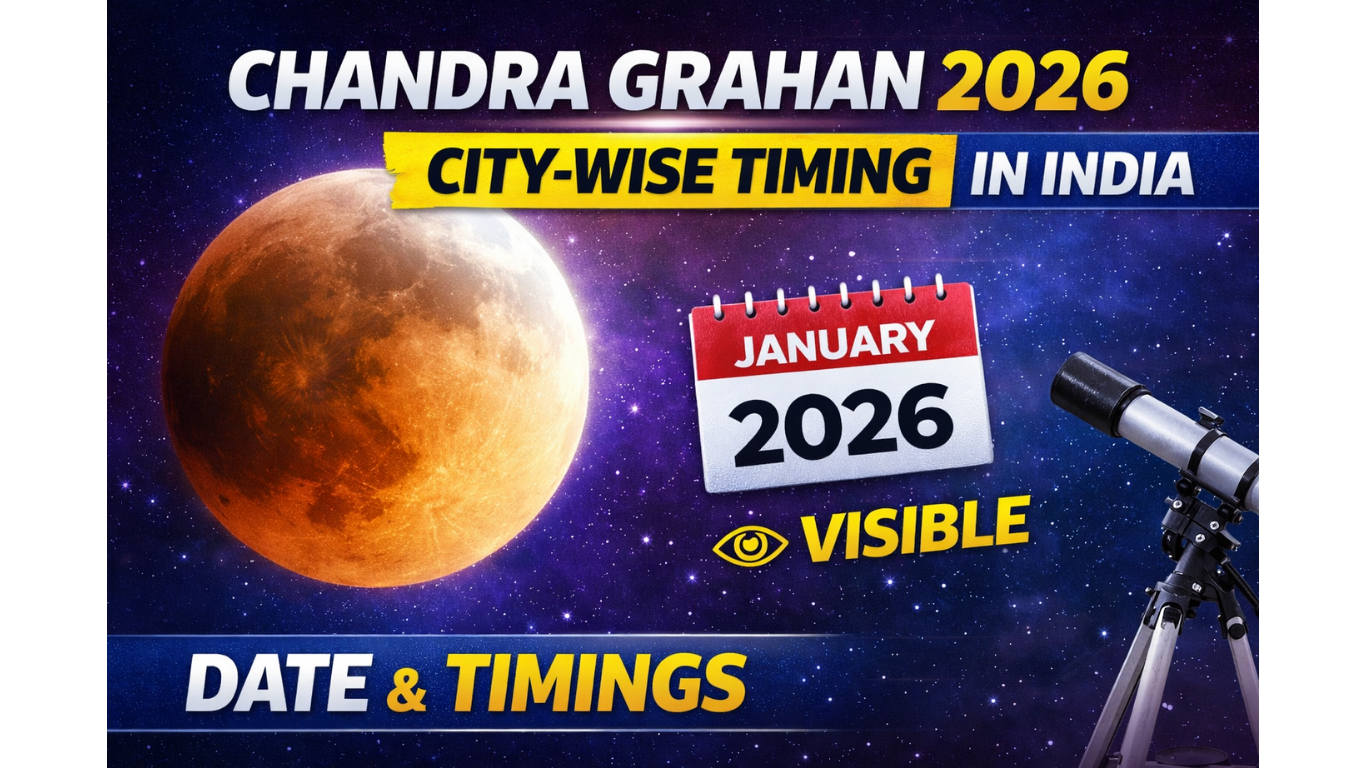 CHANDRA GRAHAN 2026

CITY-WISE TIMING IN INDIA

JANUARY
2026

VISIBLE

DATE & TIMINGS